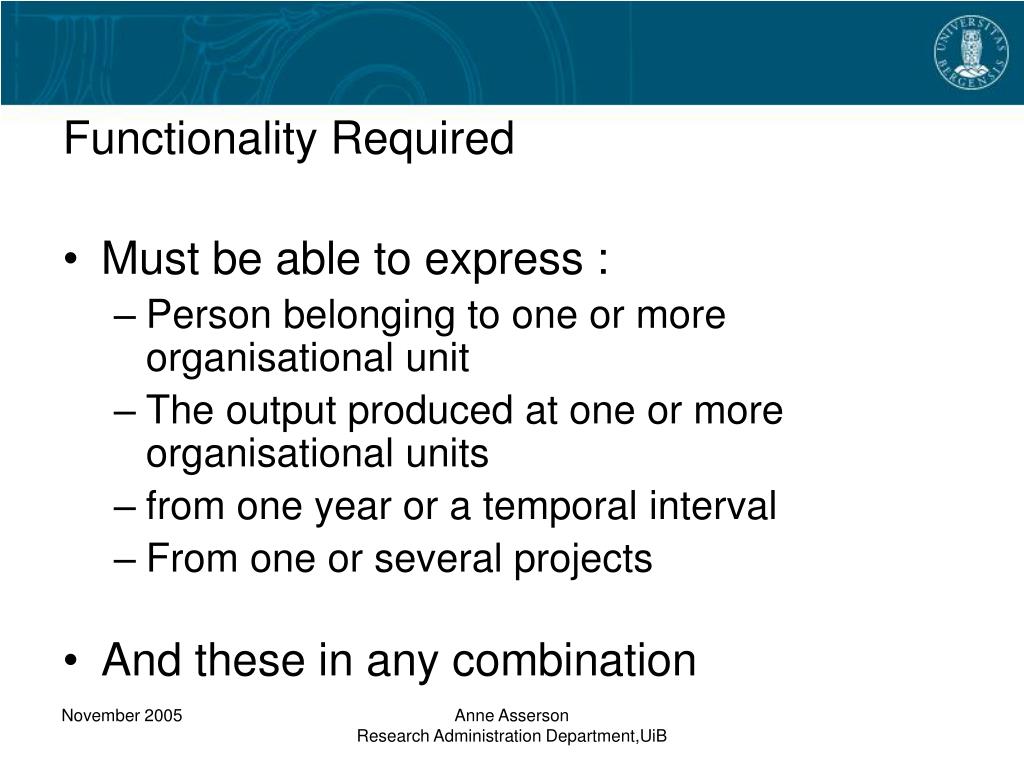 UNIVERSITAS BERGENSIS

Functionality Required

• Must be able to express :
– Person belonging to one or more organisational unit
– The output produced at one or more organisational units
– from one year or a temporal interval
– From one or several projects

• And these in any combination

November 2005

Anne Asserson
Research Administration Department,UiB